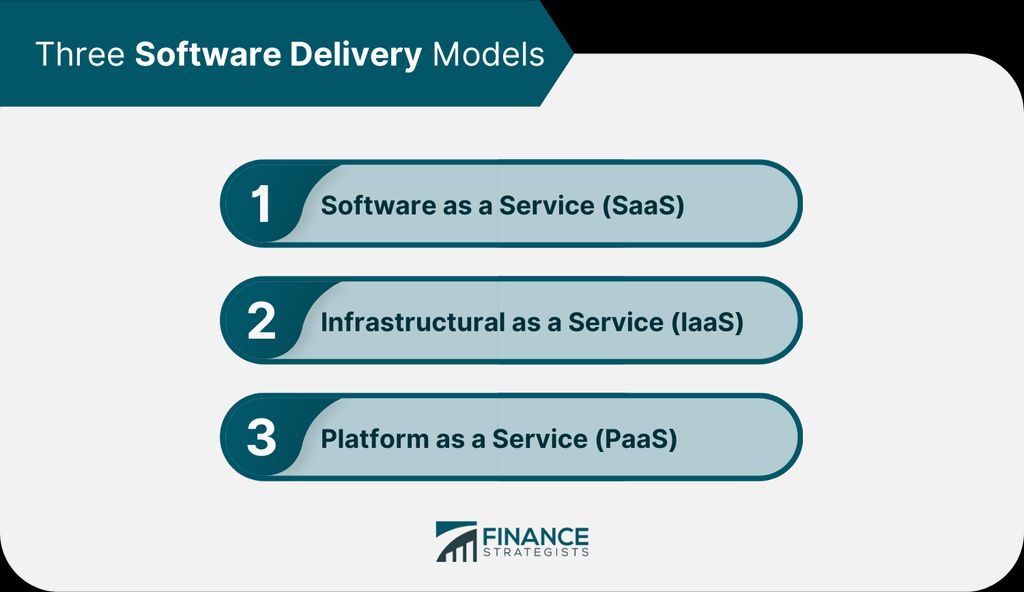 Three Software Delivery Models

1 Software as a Service (SaaS)

2 Infrastructural as a Service (IaaS)

3 Platform as a Service (PaaS)

FINANCE STRATEGISTS